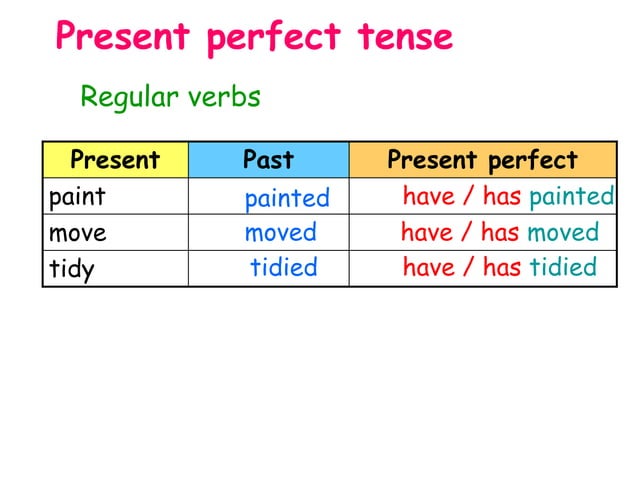 Present perfect tense

Regular verbs

| Present | Past | Present perfect |
|---|---|---|
| paint | painted | have / has painted |
| move | moved | have / has moved |
| tidy | tidied | have / has tidied |